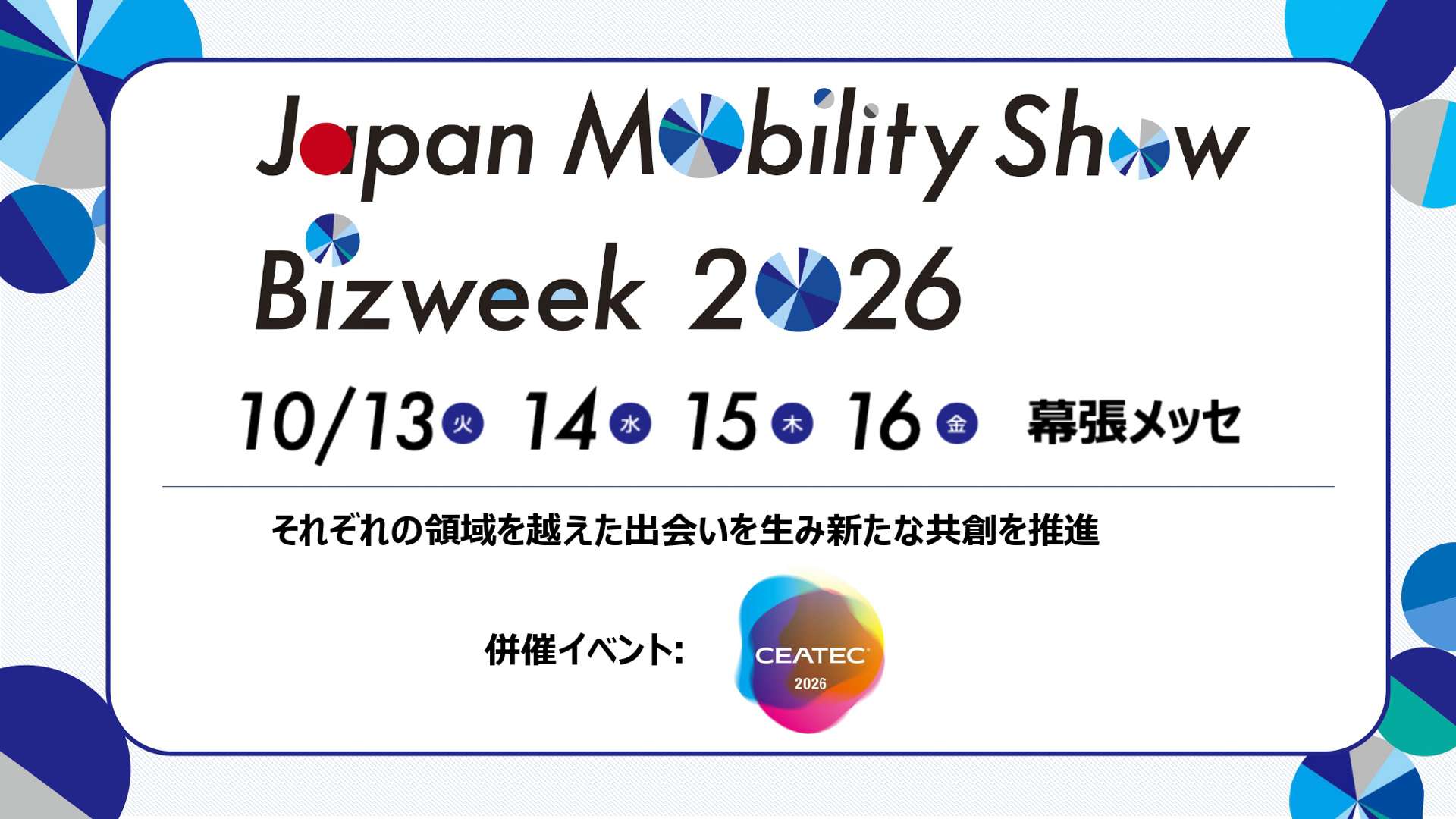 Japan Mobility Show
Bizweek 2026

10/13 火 14 水 15 木 16 金 幕張メッセ

それぞれの領域を越えた出会いを生み新たな共創を推進

併催イベント:

CEATEC
2026